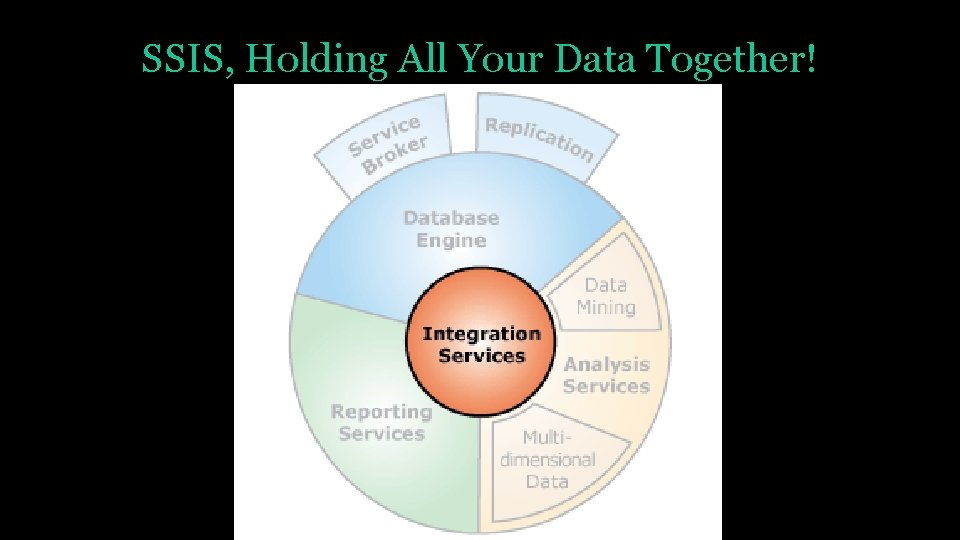 SSIS, Holding All Your Data Together!

Service Broker

Replication

Database Engine

Data Mining

Integration Services

Analysis Services

Reporting Services

Multi-dimensional Data